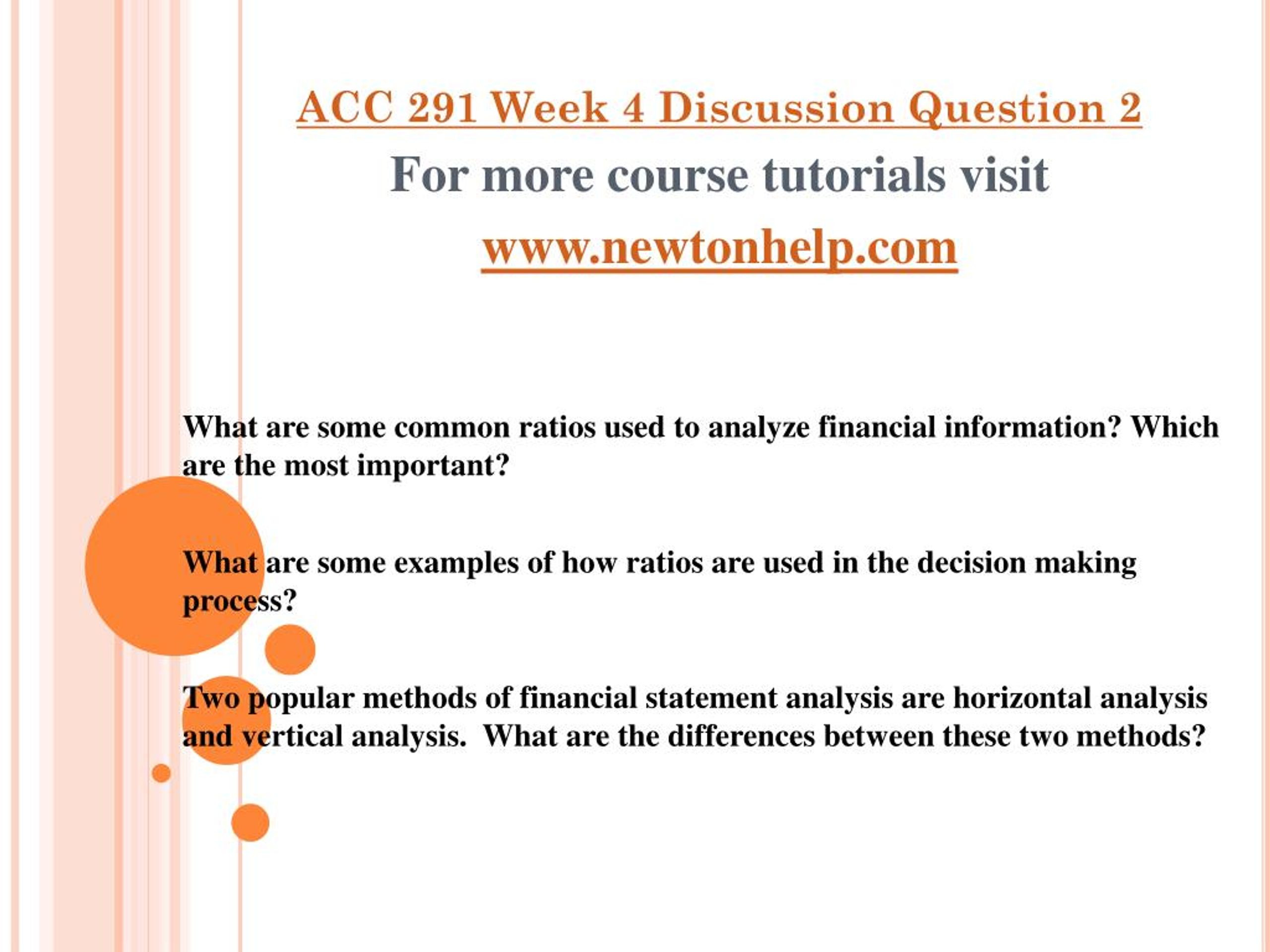 ACC 291 Week 4 Discussion Question 2
For more course tutorials visit
www.newtonhelp.com

What are some common ratios used to analyze financial information? Which are the most important?

What are some examples of how ratios are used in the decision making process?

Two popular methods of financial statement analysis are horizontal analysis and vertical analysis.  What are the differences between these two methods?